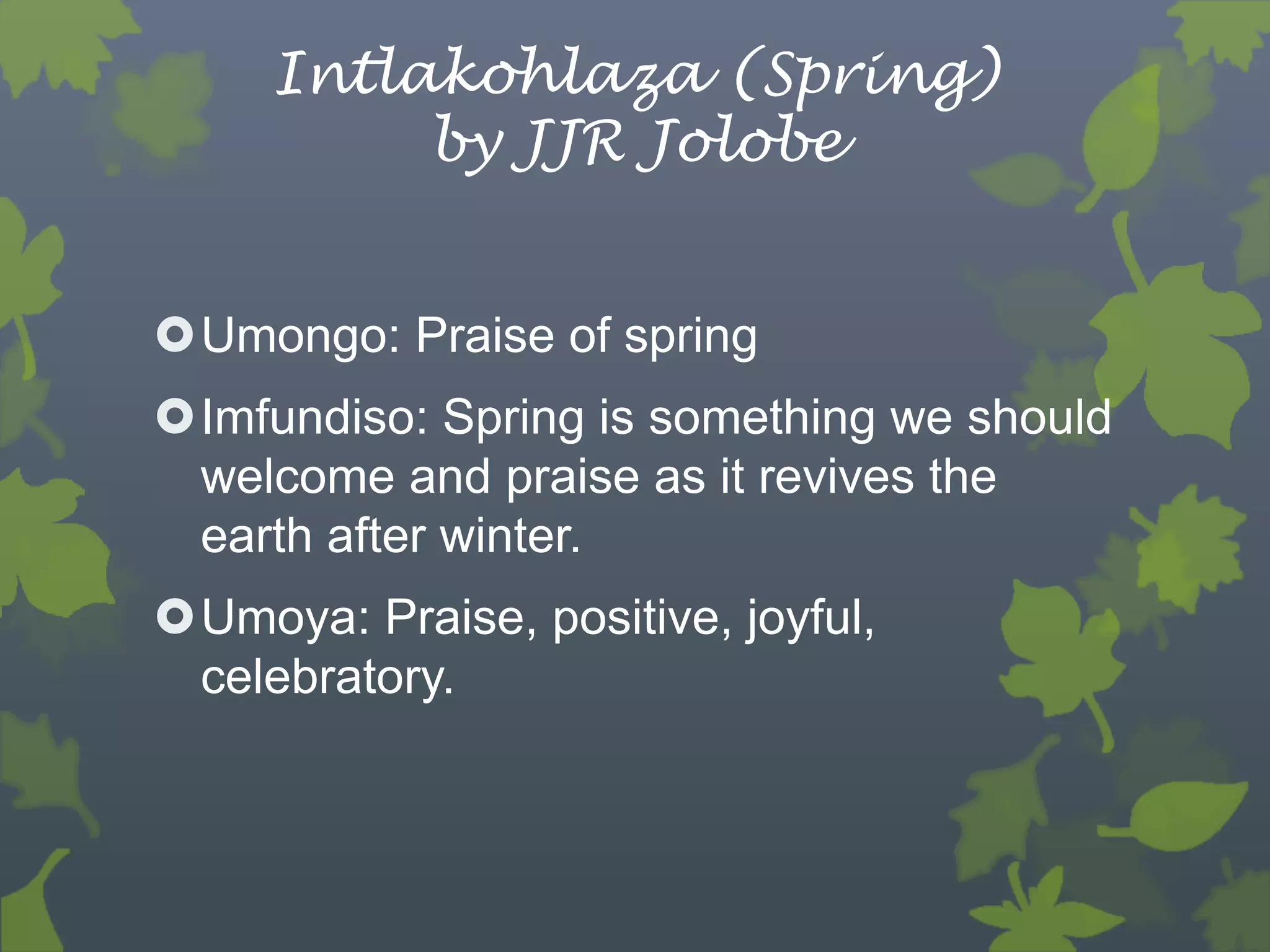 Intlakohlaza (Spring)
by JJR Jolobe

Umongo: Praise of spring

Imfundiso: Spring is something we should welcome and praise as it revives the earth after winter.

Umoya: Praise, positive, joyful, celebratory.